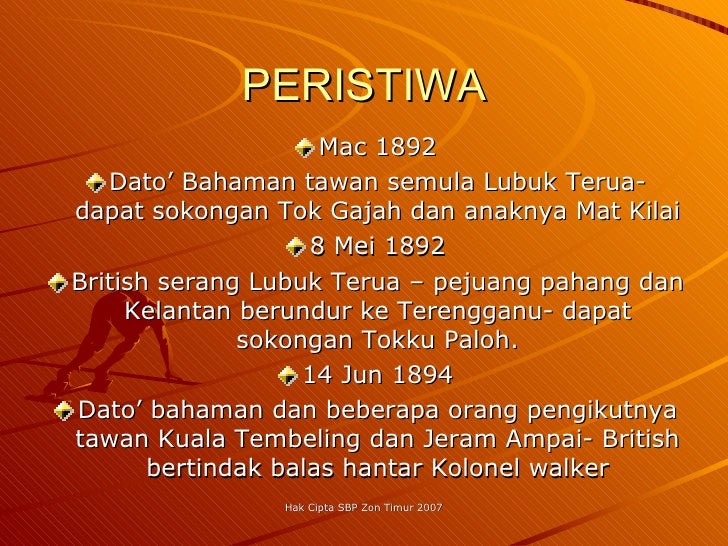 PERISTIWA

Mac 1892

Dato’ Bahaman tawan semula Lubuk Terua- dapat sokongan Tok Gajah dan anaknya Mat Kilai

8 Mei 1892

British serang Lubuk Terua – pejuang pahang dan Kelantan berundur ke Terengganu- dapat sokongan Tokku Paloh.

14 Jun 1894

Dato’ bahaman dan beberapa orang pengikutnya tawan Kuala Tembeling dan Jeram Ampai- British bertindak balas hantar Kolonel walker

Hak Cipta SBP Zon Timur 2007